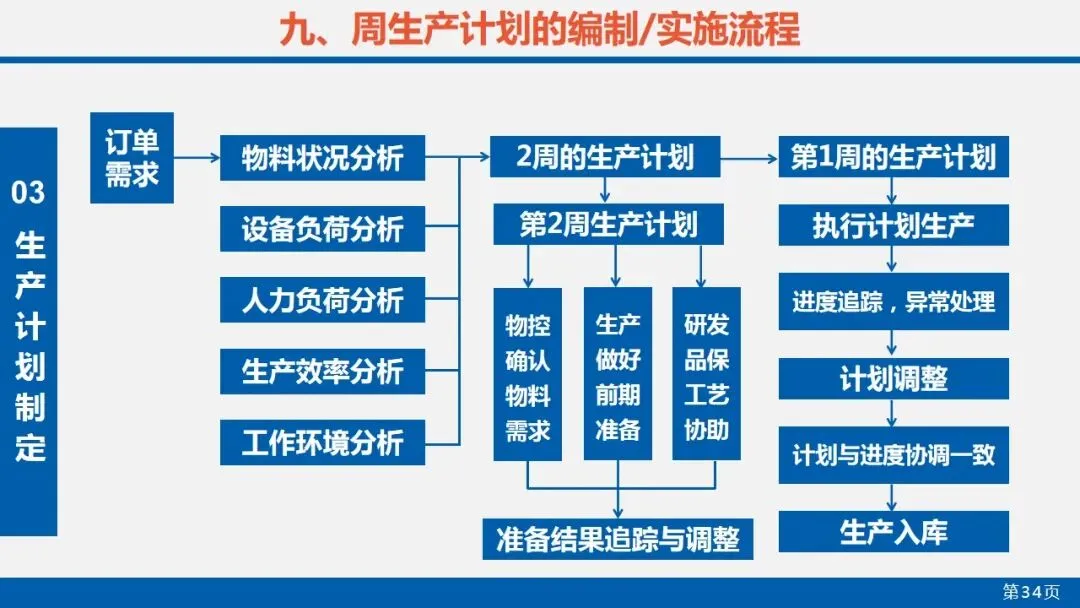 九、周生产计划的编制/实施流程

03 生产计划制定

订单需求

物料状况分析

设备负荷分析

人力负荷分析

生产效率分析

工作环境分析

2周的生产计划

第2周生产计划

物控确认物料需求

生产做好前期准备

研发品保工艺协助

准备结果追踪与调整

第1周的生产计划

执行计划生产

进度追踪，异常处理

计划调整

计划与进度协调一致

生产入库

第34页